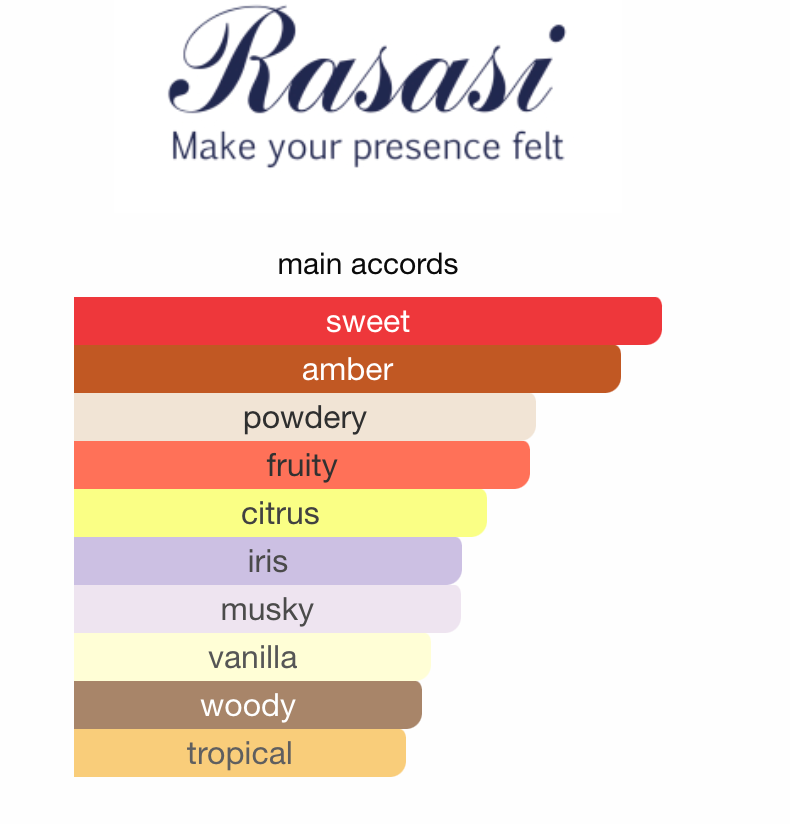 Rasasi
Make your presence felt

main accords

sweet
amber
powdery
fruity
citrus
iris
musky
vanilla
woody
tropical